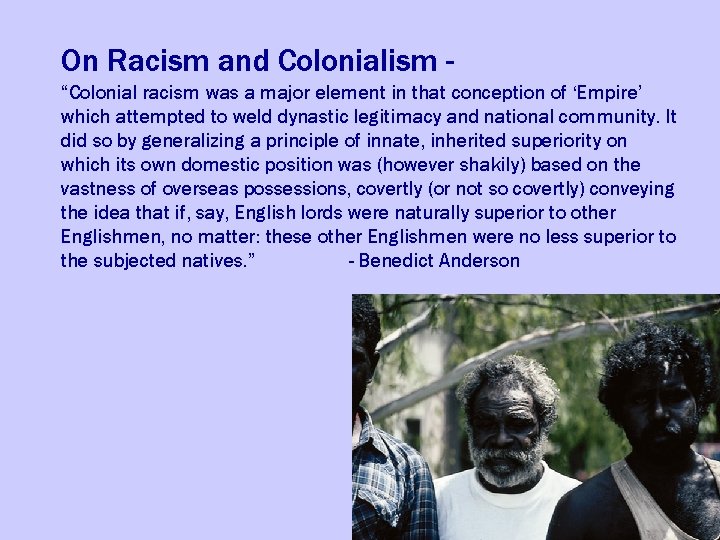 On Racism and Colonialism -

“Colonial racism was a major element in that conception of ‘Empire’ which attempted to weld dynastic legitimacy and national community. It did so by generalizing a principle of innate, inherited superiority on which its own domestic position was (however shakily) based on the vastness of overseas possessions, covertly (or not so covertly) conveying the idea that if, say, English lords were naturally superior to other Englishmen, no matter: these other Englishmen were no less superior to the subjected natives.” - Benedict Anderson